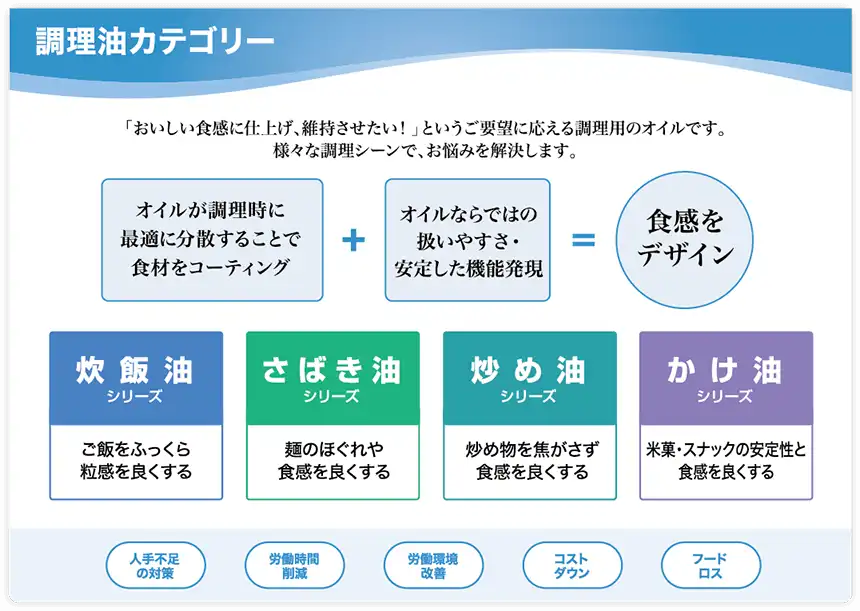 調理油カテゴリー

「おいしい食感に仕上げ、維持させたい！」というご要望に応える調理用のオイルです。
様々な調理シーンで、お悩みを解決します。

オイルが調理時に最適に分散することで食材をコーティング

+

オイルならではの扱いやすさ・安定した機能発現

=

食感をデザイン

炊飯油
シリーズ
ご飯をふっくら粒感を良くする

さばき油
シリーズ
麺のほぐれや食感を良くする

炒め油
シリーズ
炒め物を焦がさず食感を良くする

かけ油
シリーズ
米菓・スナックの安定性と食感を良くする

人手不足の対策

労働時間削減

労働環境改善

コストダウン

フードロス